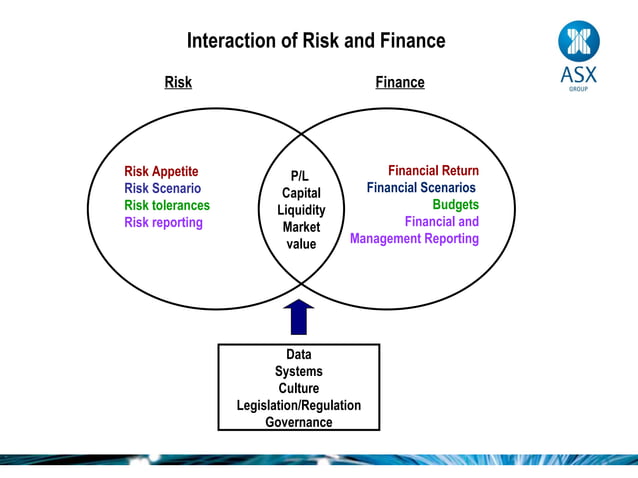 Interaction of Risk and Finance

ASX
GROUP

Risk

Finance

Risk Appetite
Risk Scenario
Risk tolerances
Risk reporting

P/L
Capital
Liquidity
Market
value

Financial Return
Financial Scenarios
Budgets
Financial and
Management Reporting

Data
Systems
Culture
Legislation/Regulation
Governance